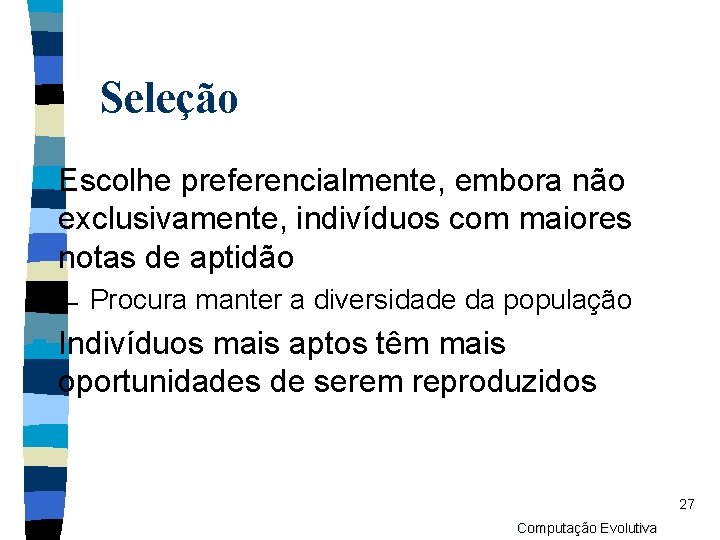 Seleção

Escolhe preferencialmente, embora não exclusivamente, indivíduos com maiores notas de aptidão

– Procura manter a diversidade da população

Indivíduos mais aptos têm mais oportunidades de serem reproduzidos

27

Computação Evolutiva